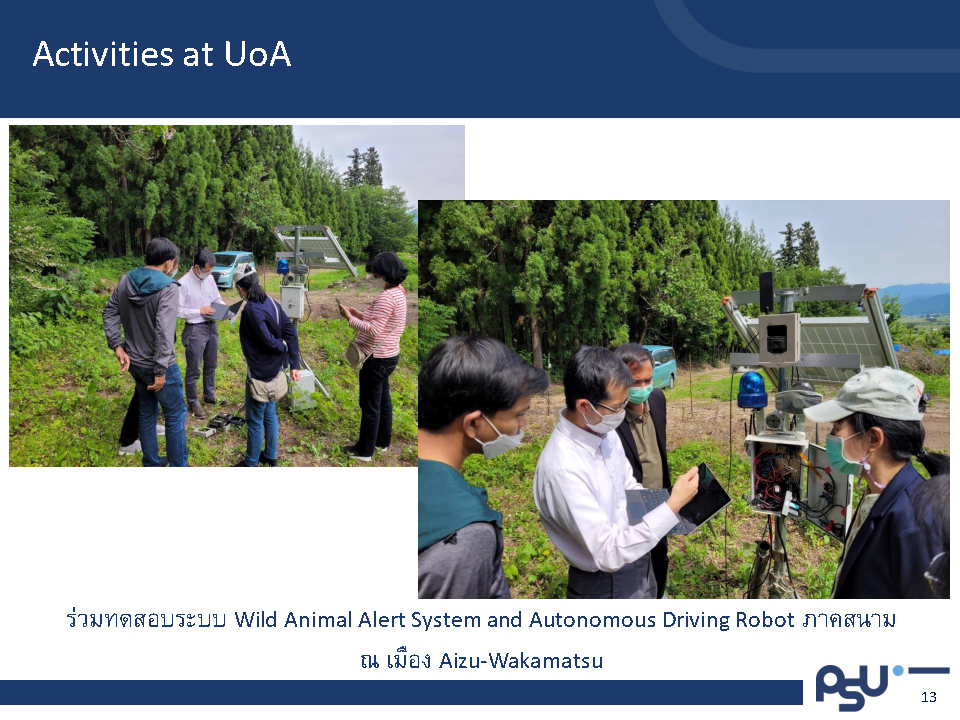 Activities at UoA

ร่วมทดสอบระบบ Wild Animal Alert System and Autonomous Driving Robot ภาคสนาม ณ เมือง Aizu-Wakamatsu

PSU

13